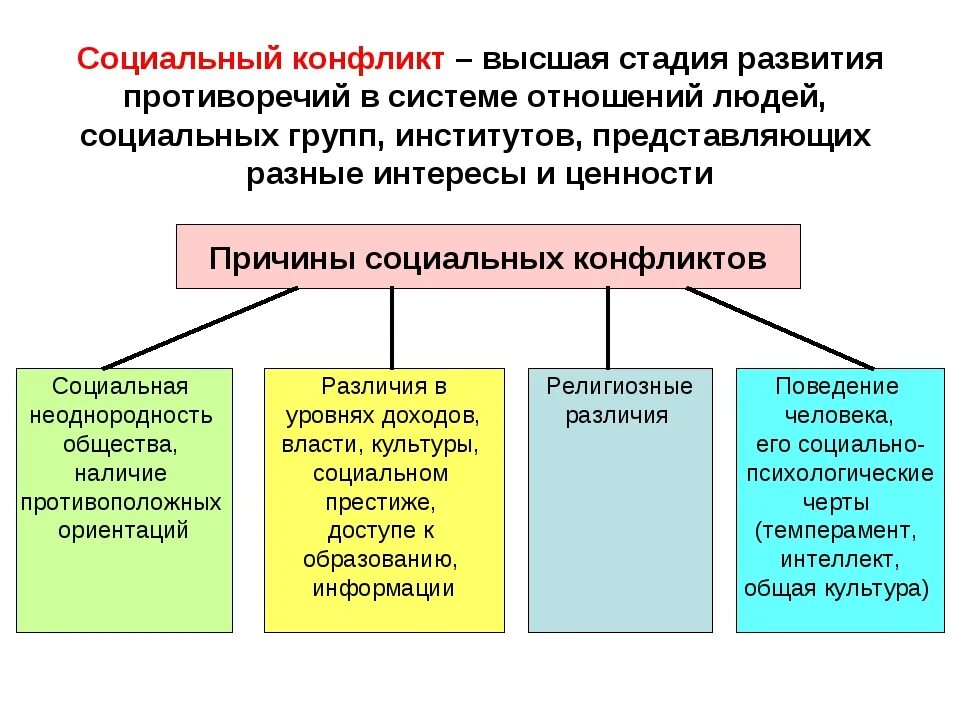 Социальный конфликт – высшая стадия развития противоречий в системе отношений людей, социальных групп, институтов, представляющих разные интересы и ценности

Причины социальных конфликтов

Социальная неоднородность общества, наличие противоположных ориентаций

Различия в уровнях доходов, власти, культуры, социальном престиже, доступе к образованию, информации

Религиозные различия

Поведение человека, его социально-психологические черты (темперамент, интеллект, общая культура)